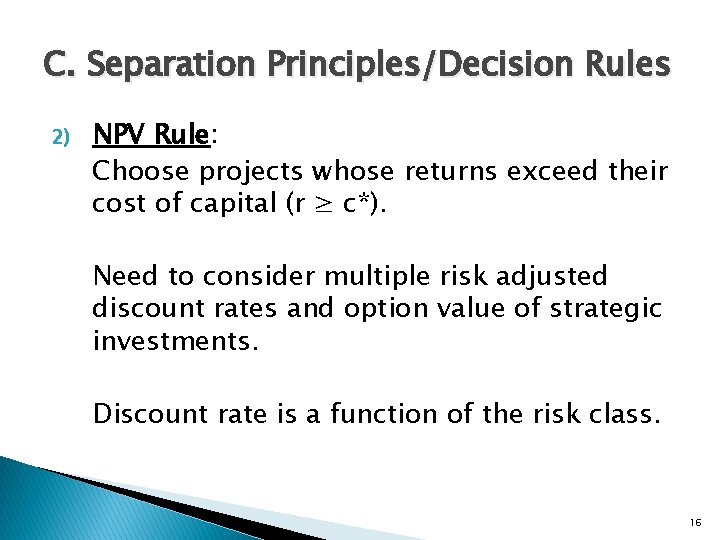 C. Separation Principles/Decision Rules

2) NPV Rule:

Choose projects whose returns exceed their cost of capital ($r \geq c^*$).

Need to consider multiple risk adjusted discount rates and option value of strategic investments.

Discount rate is a function of the risk class.

16